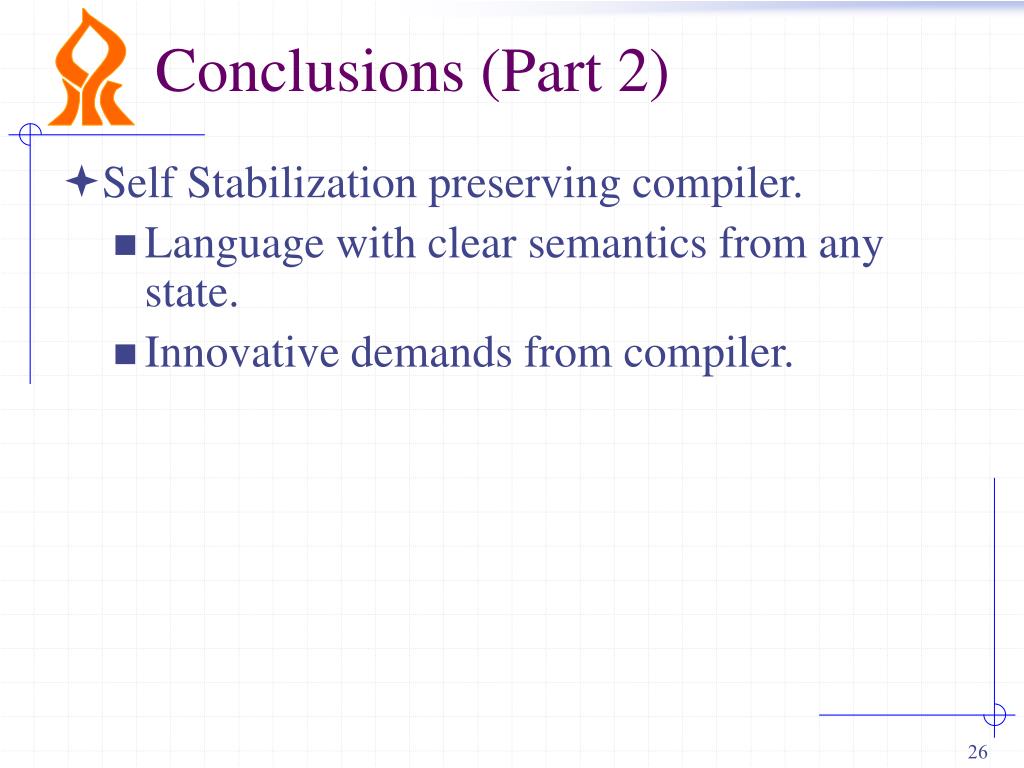 Conclusions (Part 2)

Self Stabilization preserving compiler.

Language with clear semantics from any state.

Innovative demands from compiler.

26